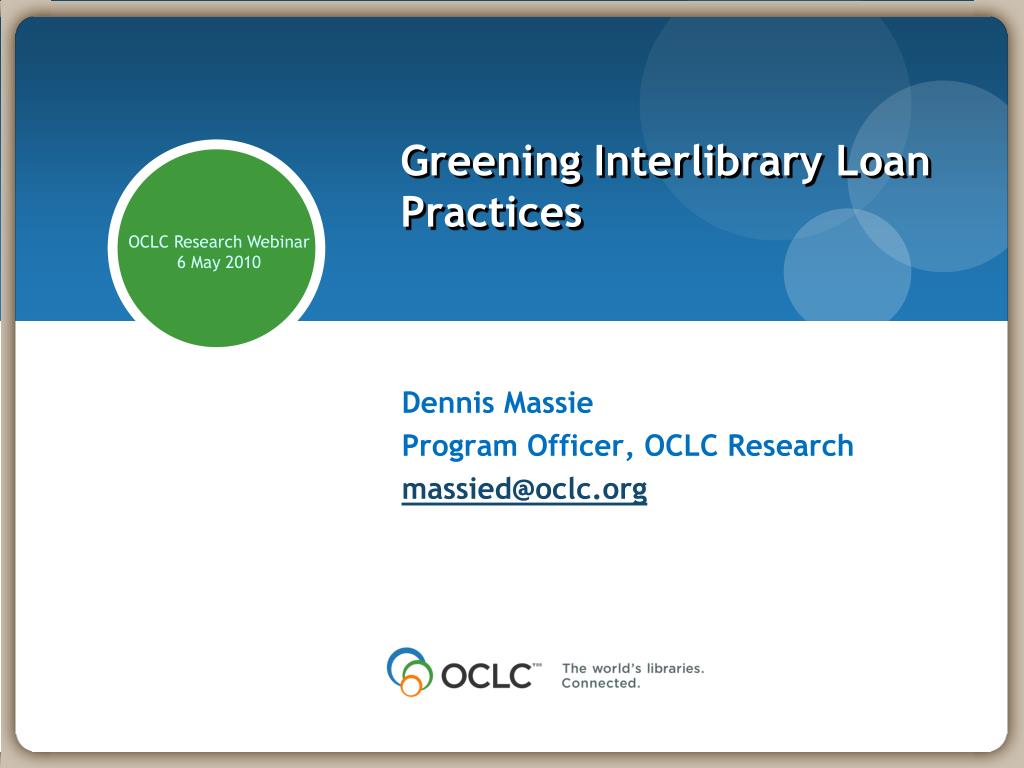 OCLC Research Webinar
6 May 2010

Greening Interlibrary Loan Practices

Dennis Massie
Program Officer, OCLC Research
massied@oclc.org

OCLC™ The world's libraries. Connected.